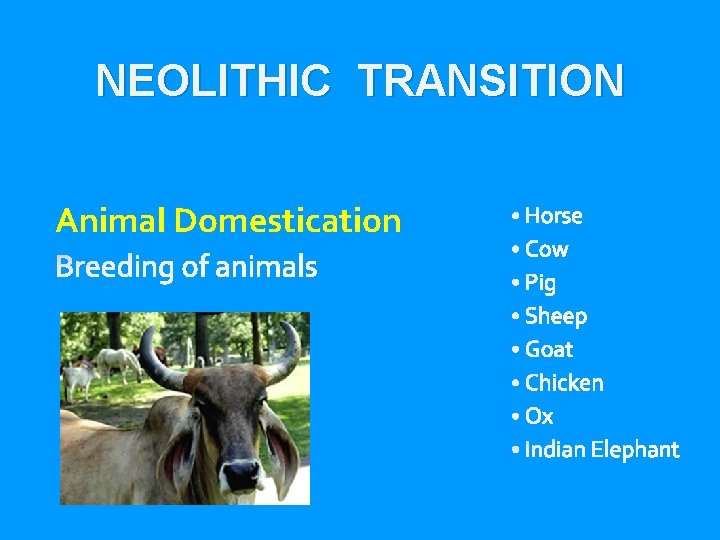 NEOLITHIC TRANSITION

Animal Domestication
Breeding of animals

• Horse
• Cow
• Pig
• Sheep
• Goat
• Chicken
• Ox
• Indian Elephant